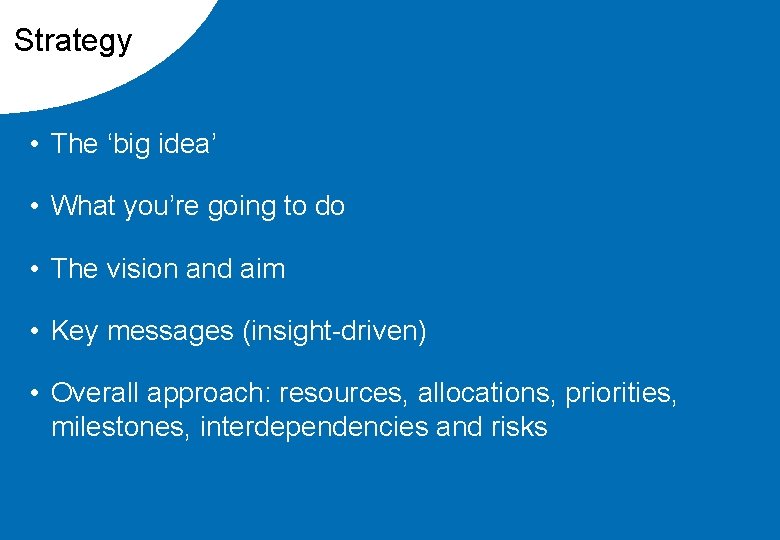 Strategy

• The ‘big idea’

• What you’re going to do

• The vision and aim

• Key messages (insight-driven)

• Overall approach: resources, allocations, priorities, milestones, interdependencies and risks